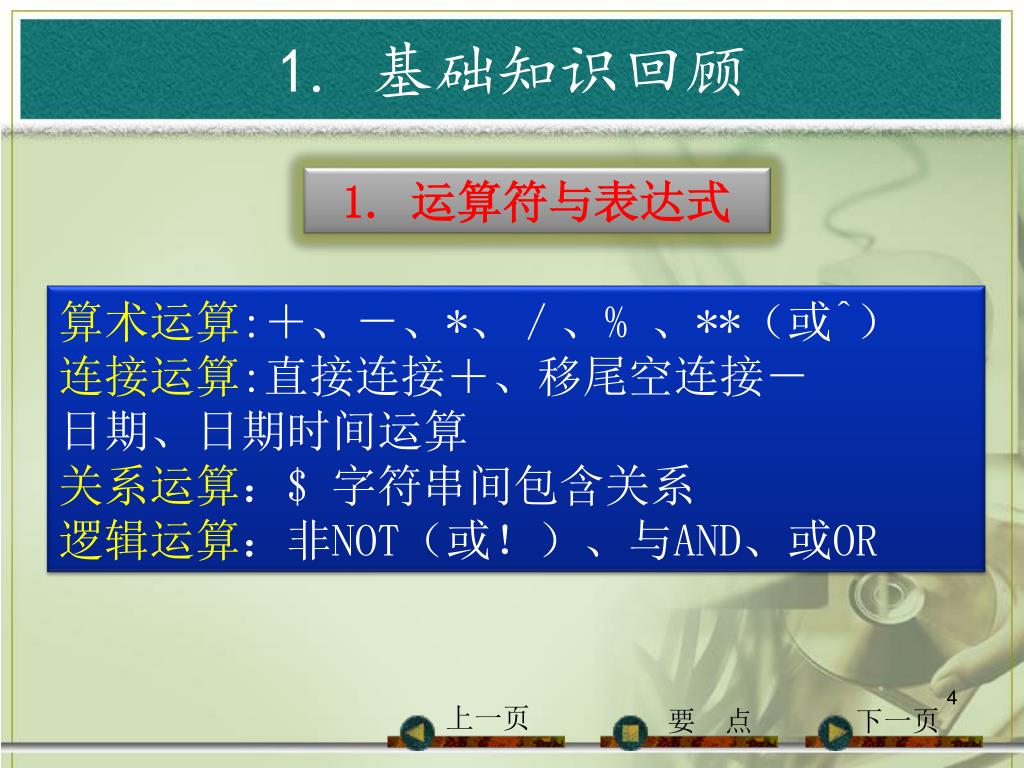 1. 基础知识回顾

1. 运算符与表达式

算术运算:＋、－、*、／、% 、**（或^）
连接运算:直接连接＋、移尾空连接－
日期、日期时间运算
关系运算：$ 字符串间包含关系
逻辑运算：非NOT（或！）、与AND、或OR

4

上一页　要　点　下一页